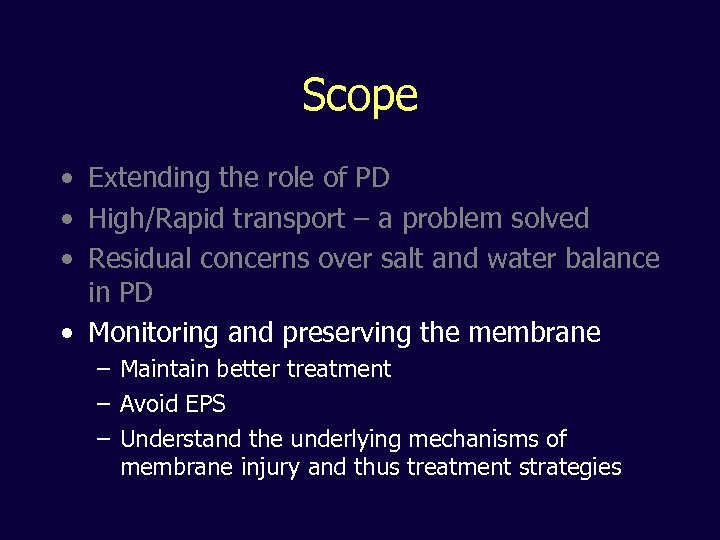 Scope

• Extending the role of PD
• High/Rapid transport – a problem solved
• Residual concerns over salt and water balance in PD
• Monitoring and preserving the membrane
  – Maintain better treatment
  – Avoid EPS
  – Understand the underlying mechanisms of membrane injury and thus treatment strategies